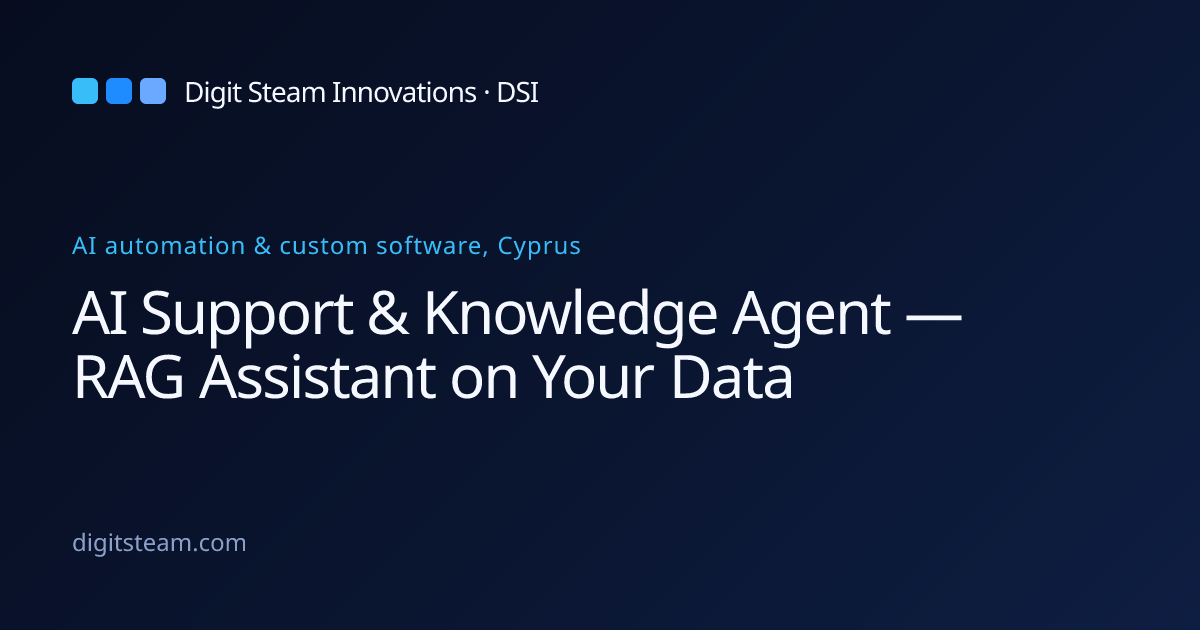 Digit Steam Innovations · DSI

AI automation & custom software, Cyprus

AI Support & Knowledge Agent — RAG Assistant on Your Data

digitsteam.com